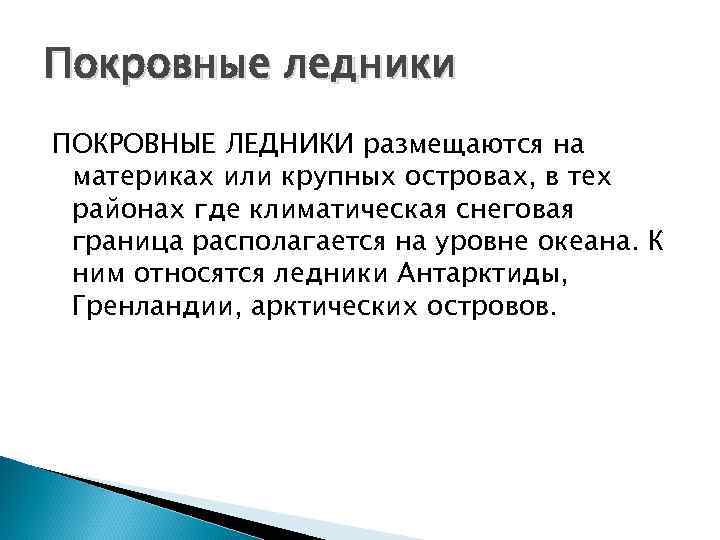 Покровные ледники

ПОКРОВНЫЕ ЛЕДНИКИ размещаются на материках или крупных островах, в тех районах где климатическая снеговая граница располагается на уровне океана. К ним относятся ледники Антарктиды, Гренландии, арктических островов.